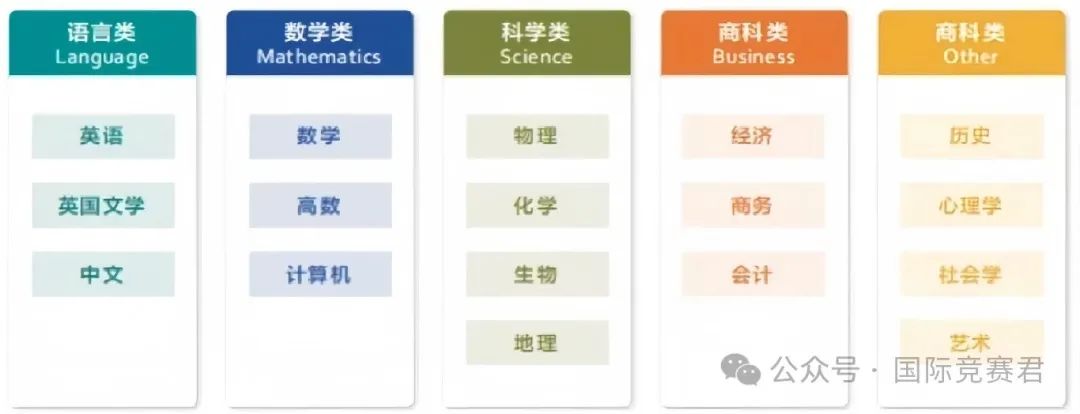 语言类
Language

英语

英国文学

中文

数学类
Mathematics

数学

高数

计算机

科学类
Science

物理

化学

生物

地理

商科类
Business

经济

商务

会计

商科类
Other

历史

心理学

社会学

艺术

公众号 · 国际竞赛君